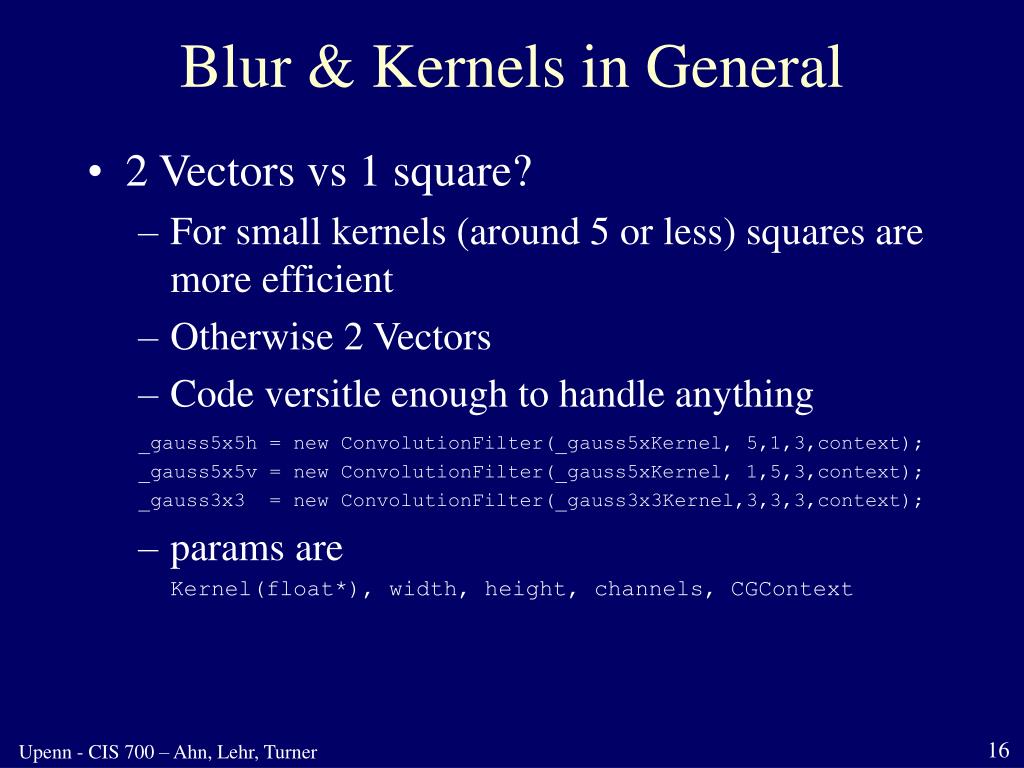 Blur & Kernels in General

• 2 Vectors vs 1 square?
– For small kernels (around 5 or less) squares are more efficient
– Otherwise 2 Vectors
– Code versitle enough to handle anything

_gauss5x5h = new ConvolutionFilter(_gauss5xKernel, 5,1,3,context);
_gauss5x5v = new ConvolutionFilter(_gauss5xKernel, 1,5,3,context);
_gauss3x3 = new ConvolutionFilter(_gauss3x3Kernel,3,3,3,context);

– params are
Kernel(float*), width, height, channels, CGContext

Upenn - CIS 700 – Ahn, Lehr, Turner

16